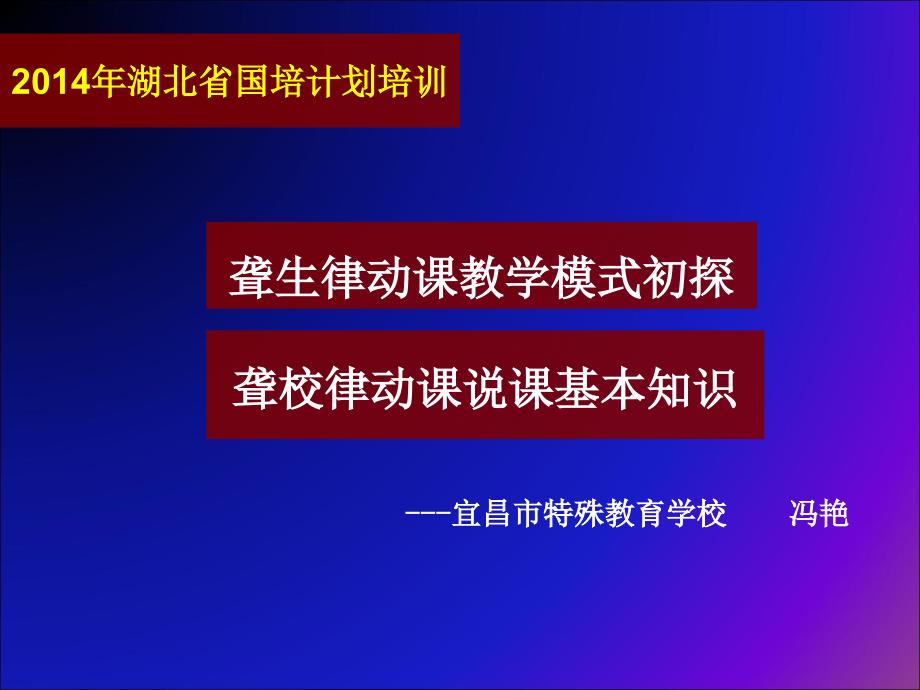 2014年湖北省国培计划培训

聋生律动课教学模式初探

聋校律动课说课基本知识

---宜昌市特殊教育学校　　冯艳